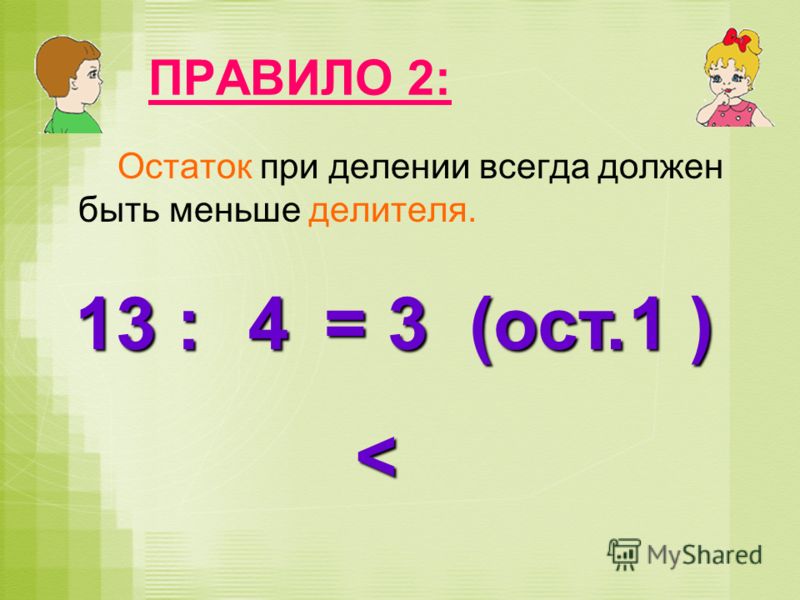 ПРАВИЛО 2:

Остаток при делении всегда должен быть меньше делителя.

13 : 4 = 3 (ост.1 )

<

MyShared